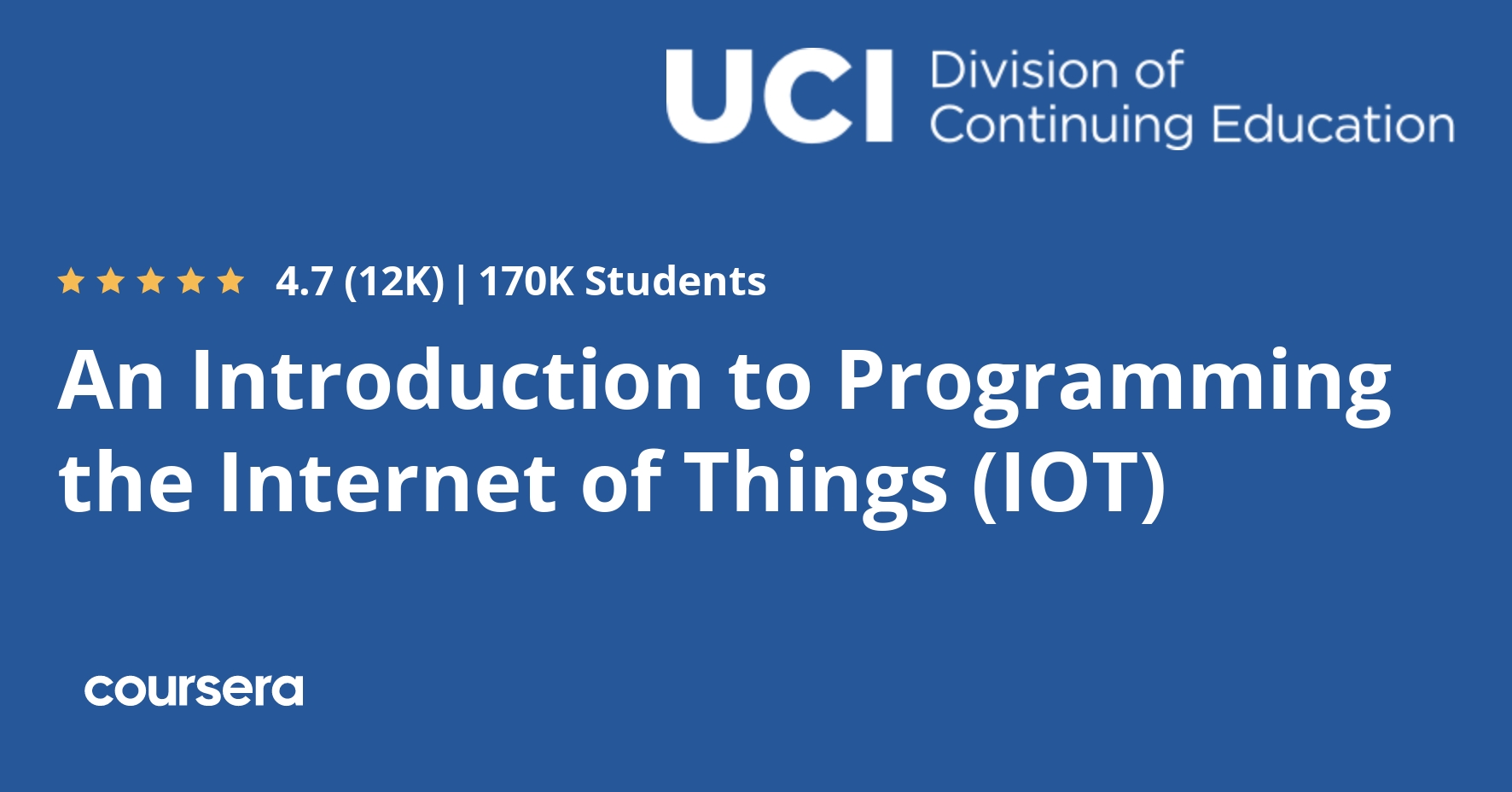 UCI Division of Continuing Education

4.7 (12K) | 170K Students

An Introduction to Programming the Internet of Things (IOT)

coursera